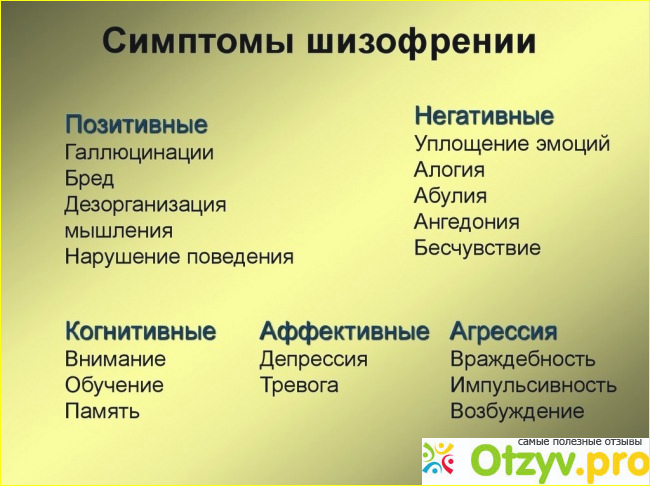 Симптомы шизофрении

Позитивные
Галлюцинации
Бред
Дезорганизация мышления
Нарушение поведения

Негативные
Уплощение эмоций
Алогия
Абулия
Ангедония
Бесчувствие

Когнитивные
Внимание
Обучение
Память

Аффективные
Депрессия
Тревога

Агрессия
Враждебность
Импульсивность
Возбуждение

самые полезные отзывы
Otzyv.pro